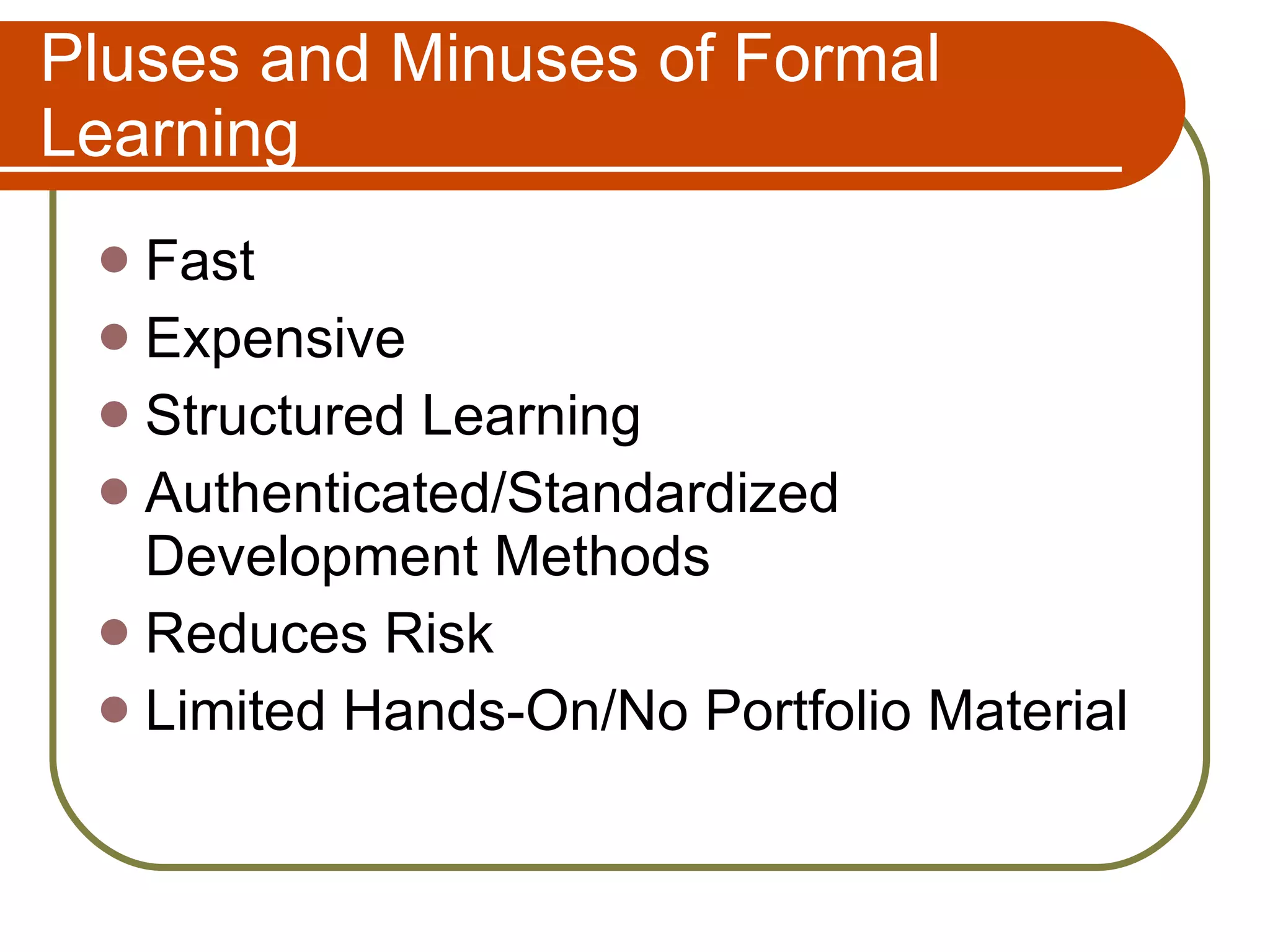 Pluses and Minuses of Formal Learning

- Fast
- Expensive
- Structured Learning
- Authenticated/Standardized Development Methods
- Reduces Risk
- Limited Hands-On/No Portfolio Material